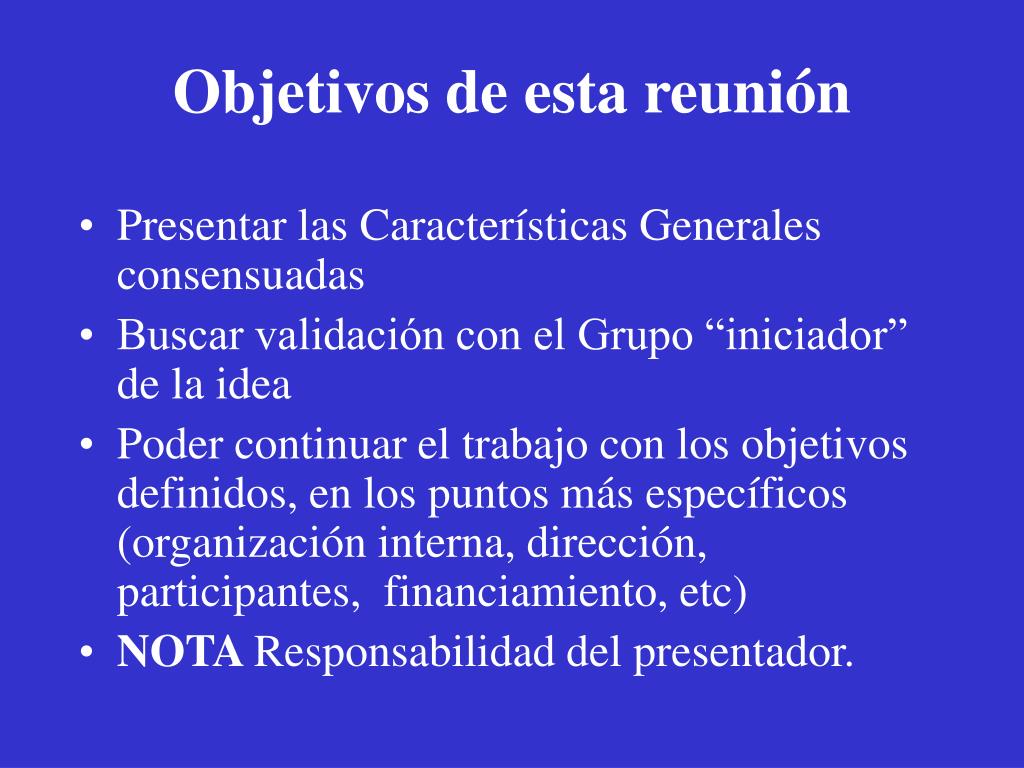 Objetivos de esta reunión

• Presentar las Características Generales consensuadas
• Buscar validación con el Grupo “iniciador” de la idea
• Poder continuar el trabajo con los objetivos definidos, en los puntos más específicos (organización interna, dirección, participantes, financiamiento, etc)
• NOTA Responsabilidad del presentador.